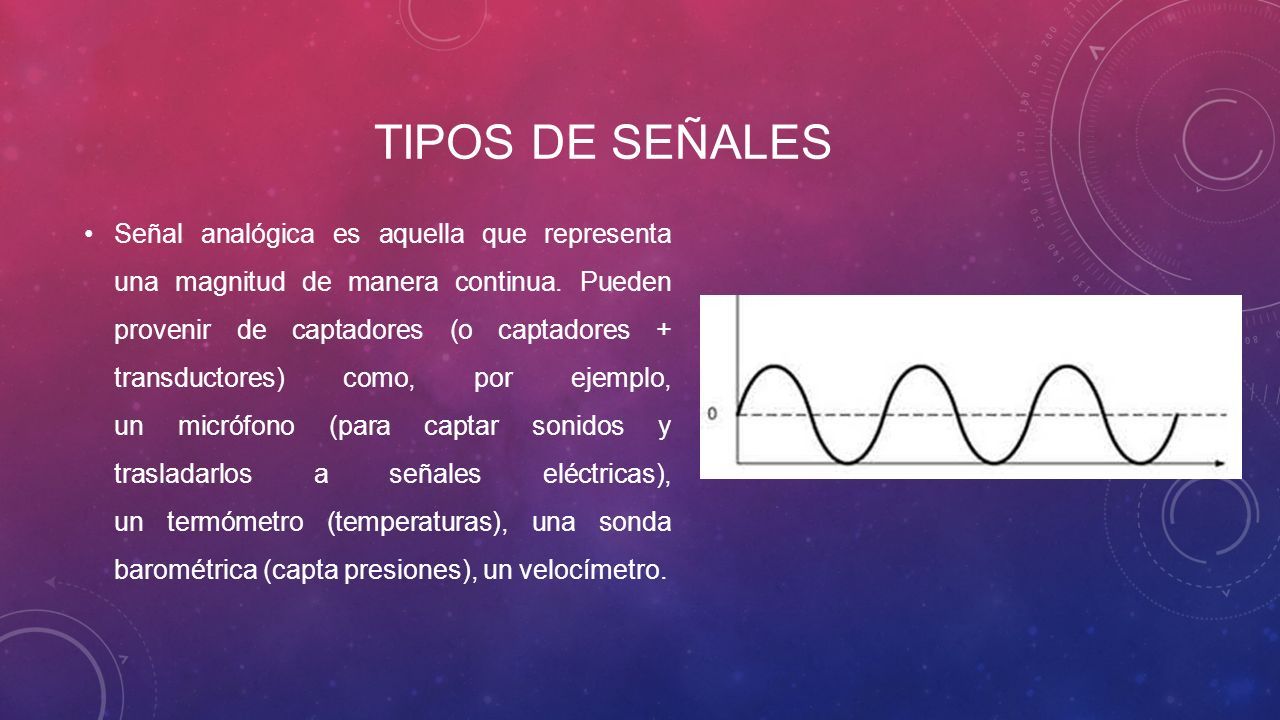 TIPOS DE SEÑALES

• Señal analógica es aquella que representa una magnitud de manera continua. Pueden provenir de captadores (o captadores + transductores) como, por ejemplo, un micrófono (para captar sonidos y trasladarlos a señales eléctricas), un termómetro (temperaturas), una sonda barométrica (capta presiones), un velocímetro.

0